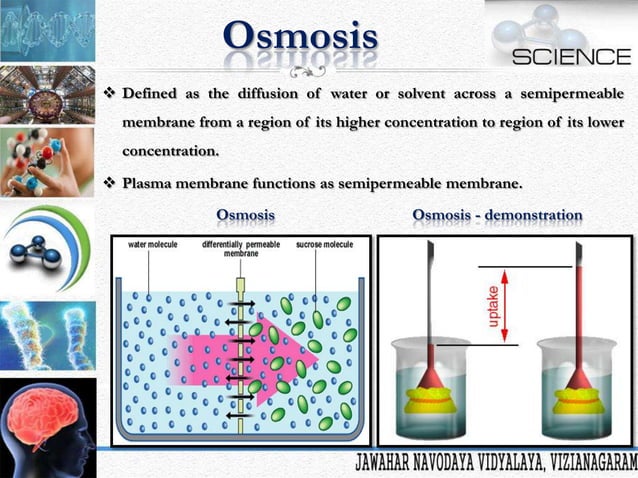 Osmosis

SCIENCE

❖ Defined as the diffusion of water or solvent across a semipermeable membrane from a region of its higher concentration to region of its lower concentration.

❖ Plasma membrane functions as semipermeable membrane.

Osmosis

water molecule

differentially permeable membrane

sucrose molecule

Osmosis - demonstration

uptake

JAWAHAR NAVODAYA VIDYALAYA, VIZIANAGARAM